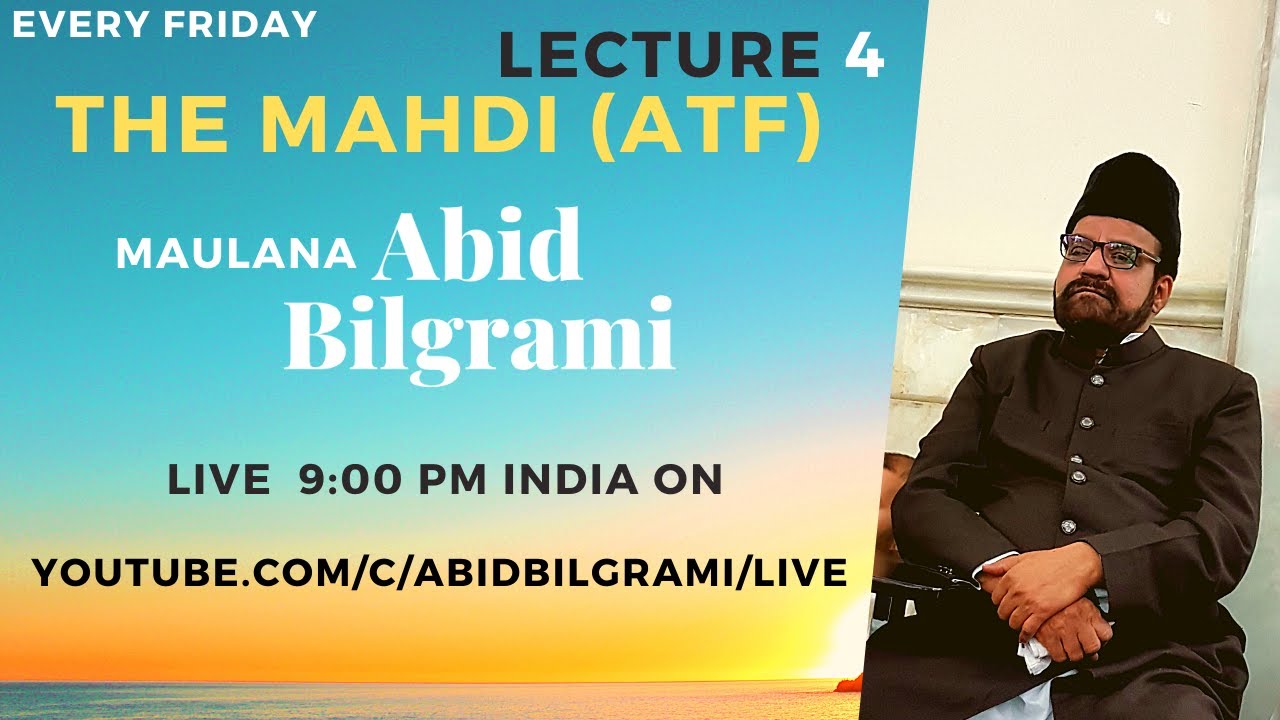 EVERY FRIDAY

LECTURE 4

THE MAHDI (ATF)

MAULANA Abid Bilgrami

LIVE 9:00 PM INDIA ON

YOUTUBE.COM/C/ABIDBILGRAMI/LIVE